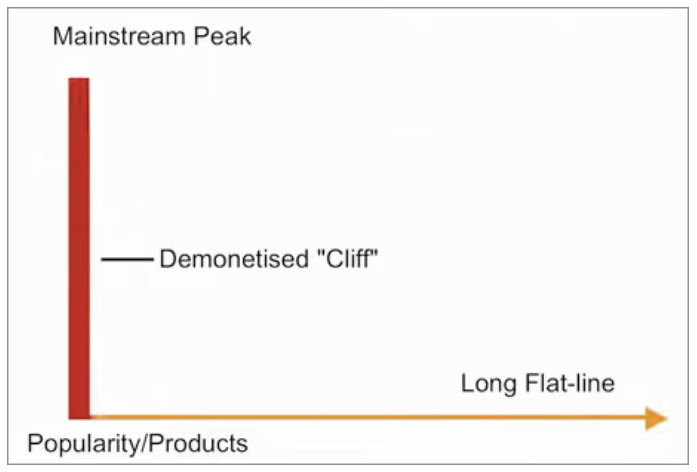 Mainstream Peak

Demonetised "Cliff"

Long Flat-line

Popularity/Products